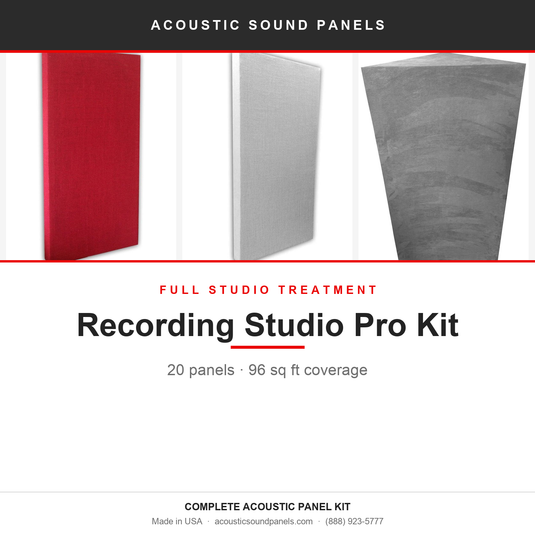 ACOUSTIC SOUND PANELS

FULL STUDIO TREATMENT

Recording Studio Pro Kit

20 panels · 96 sq ft coverage

COMPLETE ACOUSTIC PANEL KIT

Made in USA · acousticsoundpanels.com · (888) 923-5777